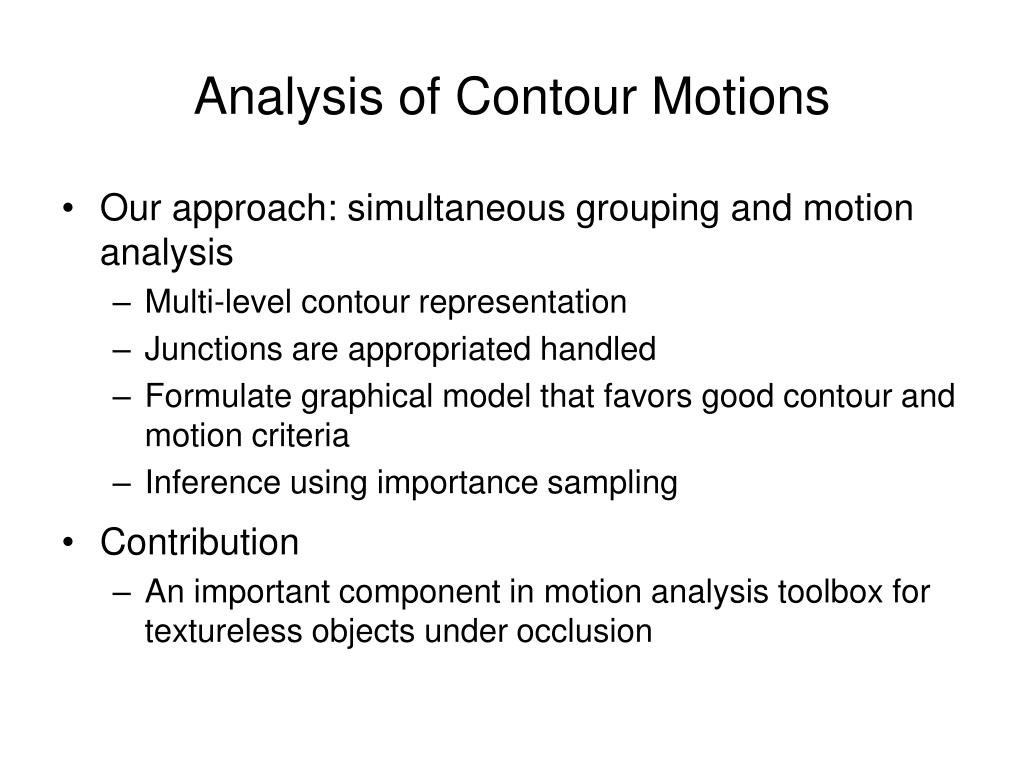 Analysis of Contour Motions

• Our approach: simultaneous grouping and motion analysis
  – Multi-level contour representation
  – Junctions are appropriated handled
  – Formulate graphical model that favors good contour and motion criteria
  – Inference using importance sampling

• Contribution
  – An important component in motion analysis toolbox for textureless objects under occlusion